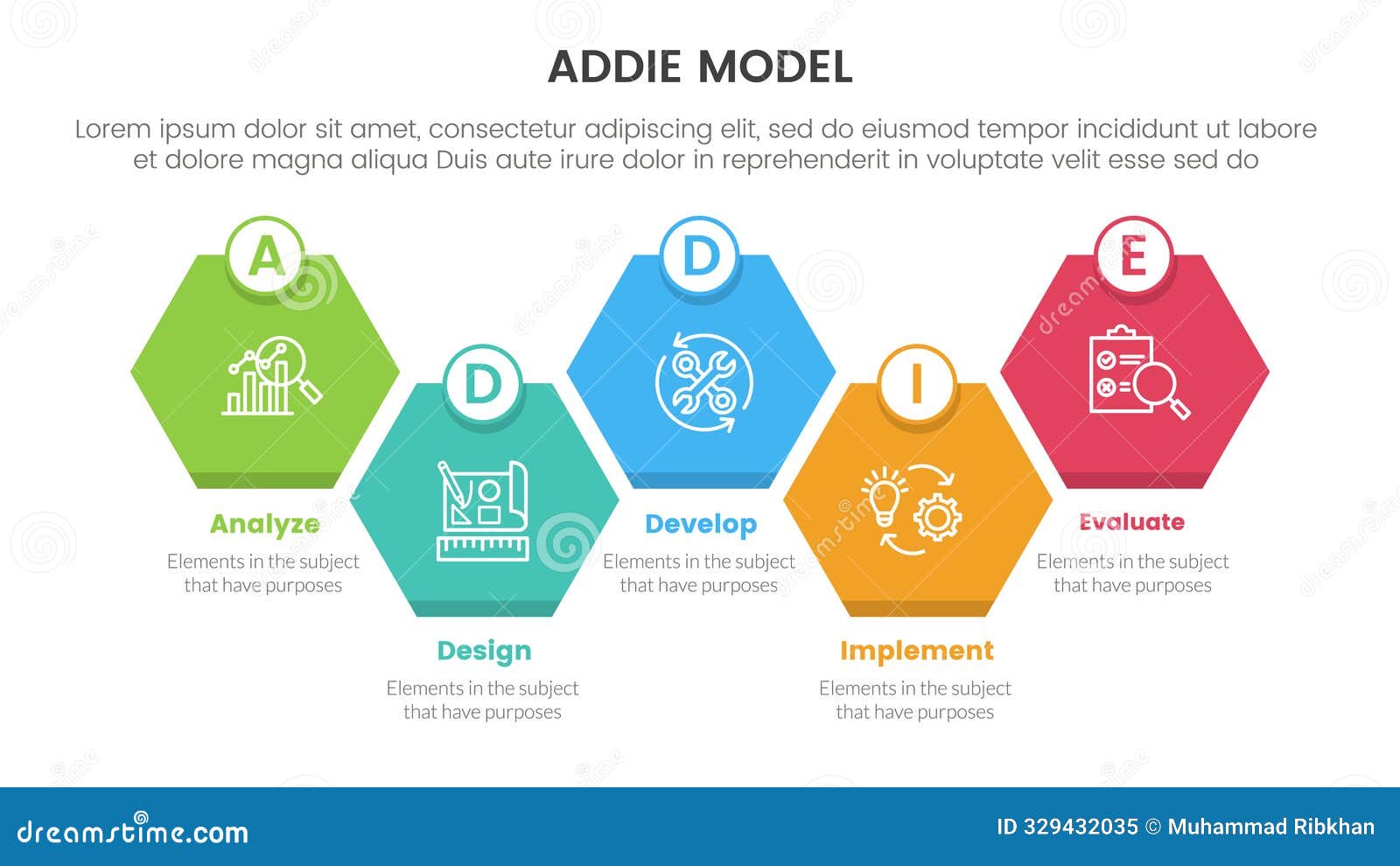 ADDIE MODEL

Lorem ipsum dolor sit amet, consectetur adipiscing elit, sed do eiusmod tempor incididunt ut labore et dolore magna aliqua Duis aute irure dolor in reprehenderit in voluptate velit esse sed do

A

Analyze

Elements in the subject that have purposes

D

Design

Elements in the subject that have purposes

D

Develop

Elements in the subject that have purposes

I

Implement

Elements in the subject that have purposes

E

Evaluate

Elements in the subject that have purposes

dreamstime.com

ID 329432035 © Muhammad Ribkhan